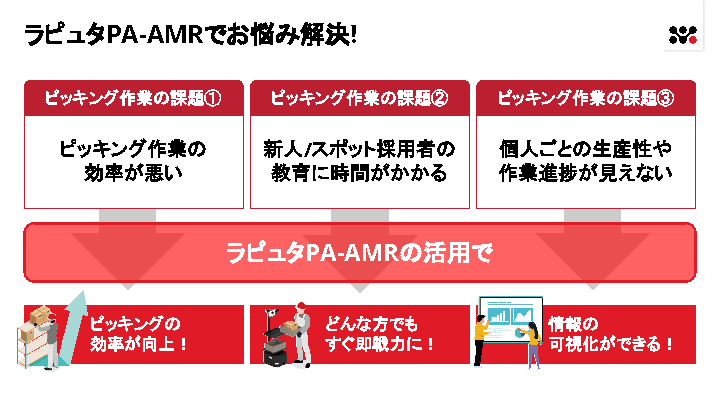 ラピュタPA-AMRでお悩み解決!

ピッキング作業の課題①

ピッキング作業の効率が悪い

ピッキング作業の課題②

新人/スポット採用者の教育に時間がかかる

ピッキング作業の課題③

個人ごとの生産性や作業進捗が見えない

ラピュタPA-AMRの活用で

ピッキングの効率が向上！

どんな方でもすぐ即戦力に！

情報の可視化ができる！